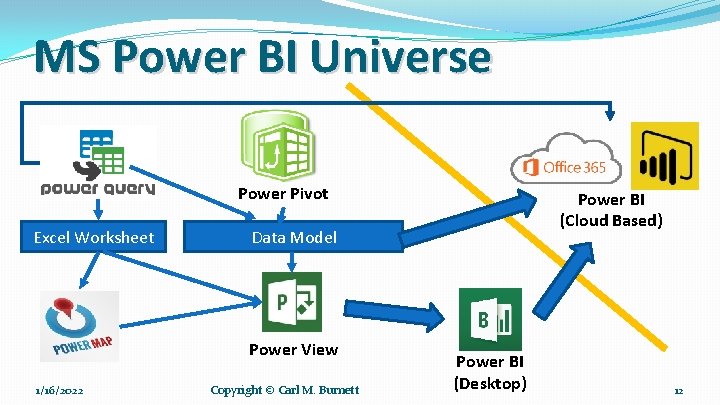 MS Power BI Universe

power query

Power Pivot

Office 365

Power BI (Cloud Based)

Excel Worksheet

Data Model

POWER MAP

Power View

Power BI (Desktop)

1/16/2022

Copyright © Carl M. Burnett

12